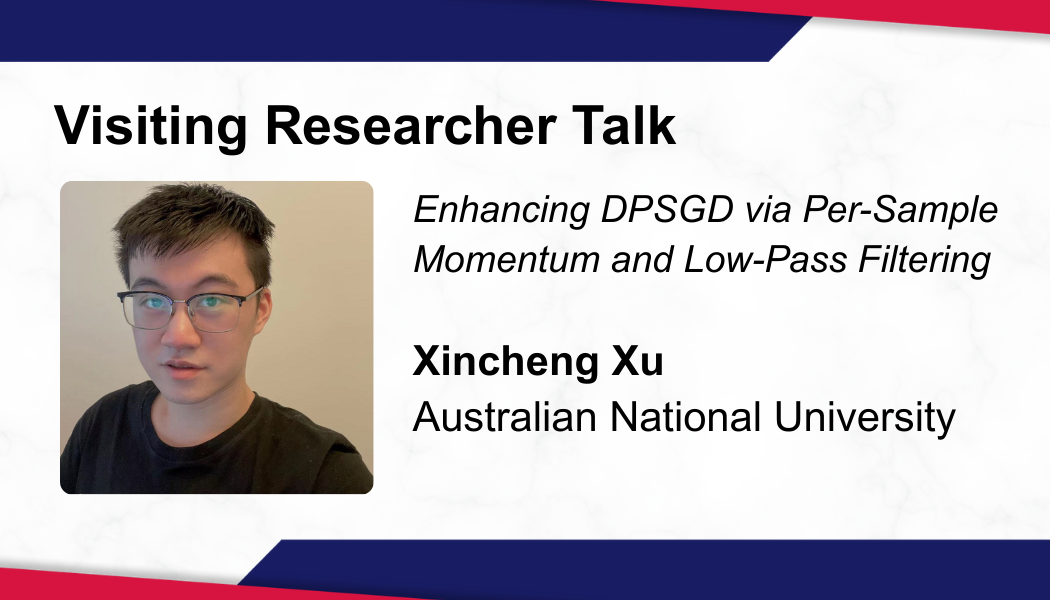 Visiting Researcher Talk

Enhancing DPSGD via Per-Sample Momentum and Low-Pass Filtering

Xincheng Xu
Australian National University